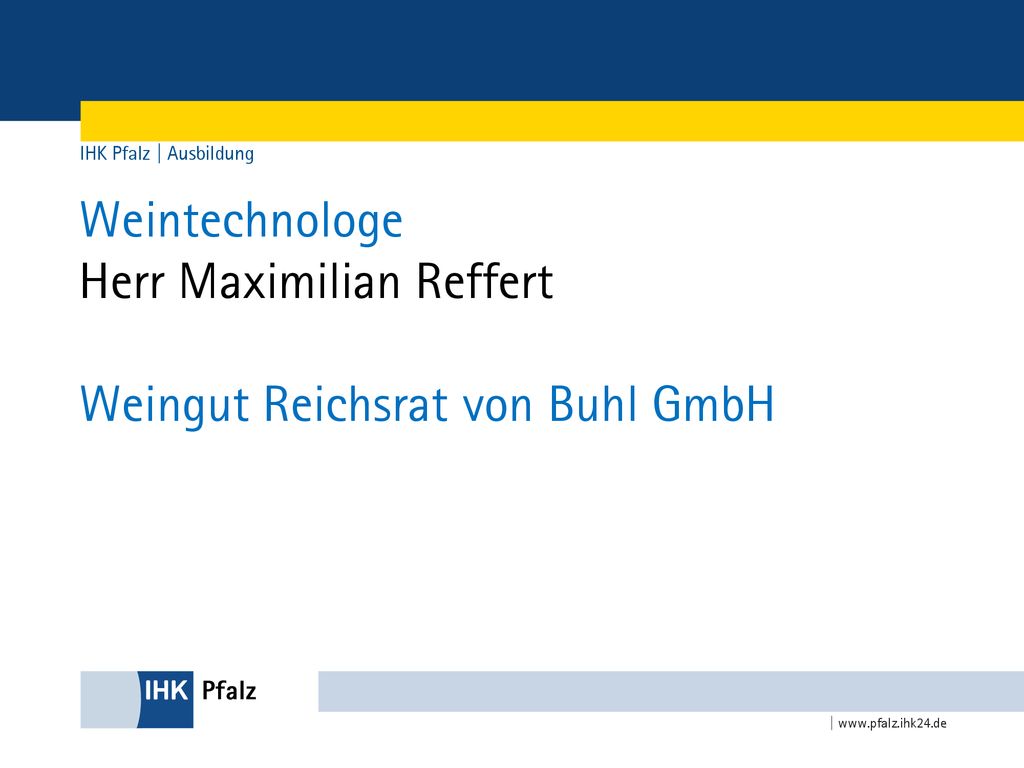 IHK Pfalz | Ausbildung

Weintechnologe
Herr Maximilian Reffert

Weingut Reichsrat von Buhl GmbH

IHK Pfalz

| www.pfalz.ihk24.de